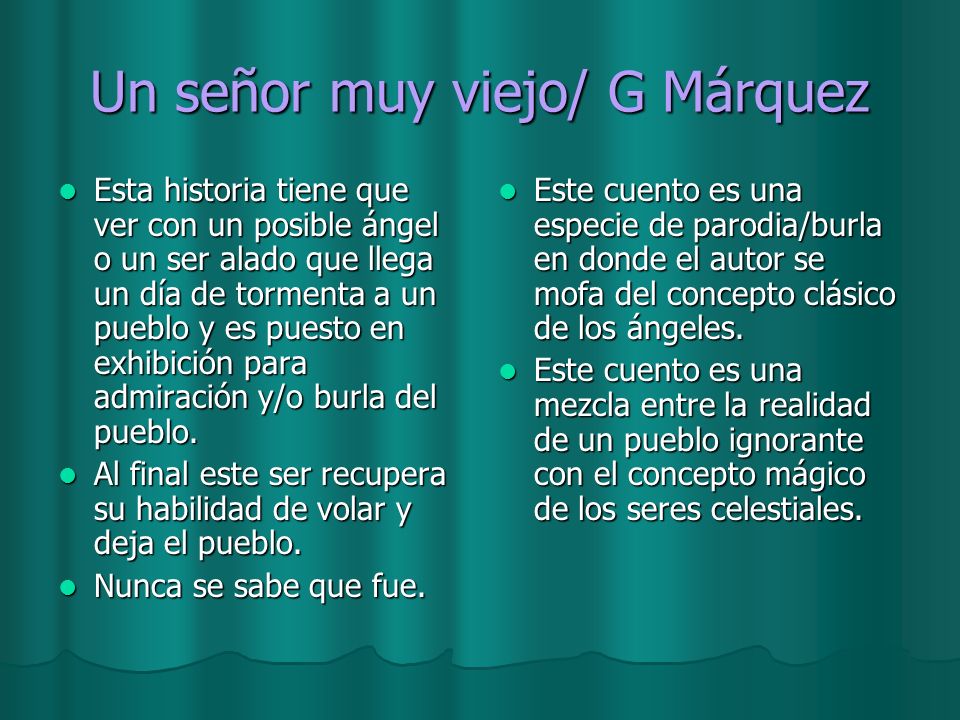 Un señor muy viejo/ G Márquez

- Esta historia tiene que ver con un posible ángel o un ser alado que llega un día de tormenta a un pueblo y es puesto en exhibición para admiración y/o burla del pueblo.
- Al final este ser recupera su habilidad de volar y deja el pueblo.
- Nunca se sabe que fue.

- Este cuento es una especie de parodia/burla en donde el autor se mofa del concepto clásico de los ángeles.
- Este cuento es una mezcla entre la realidad de un pueblo ignorante con el concepto mágico de los seres celestiales.